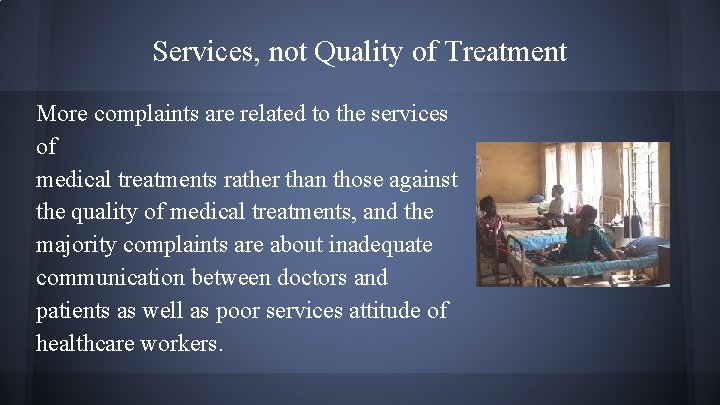 Services, not Quality of Treatment

More complaints are related to the services of
medical treatments rather than those against the quality of medical treatments, and the majority complaints are about inadequate communication between doctors and patients as well as poor services attitude of healthcare workers.